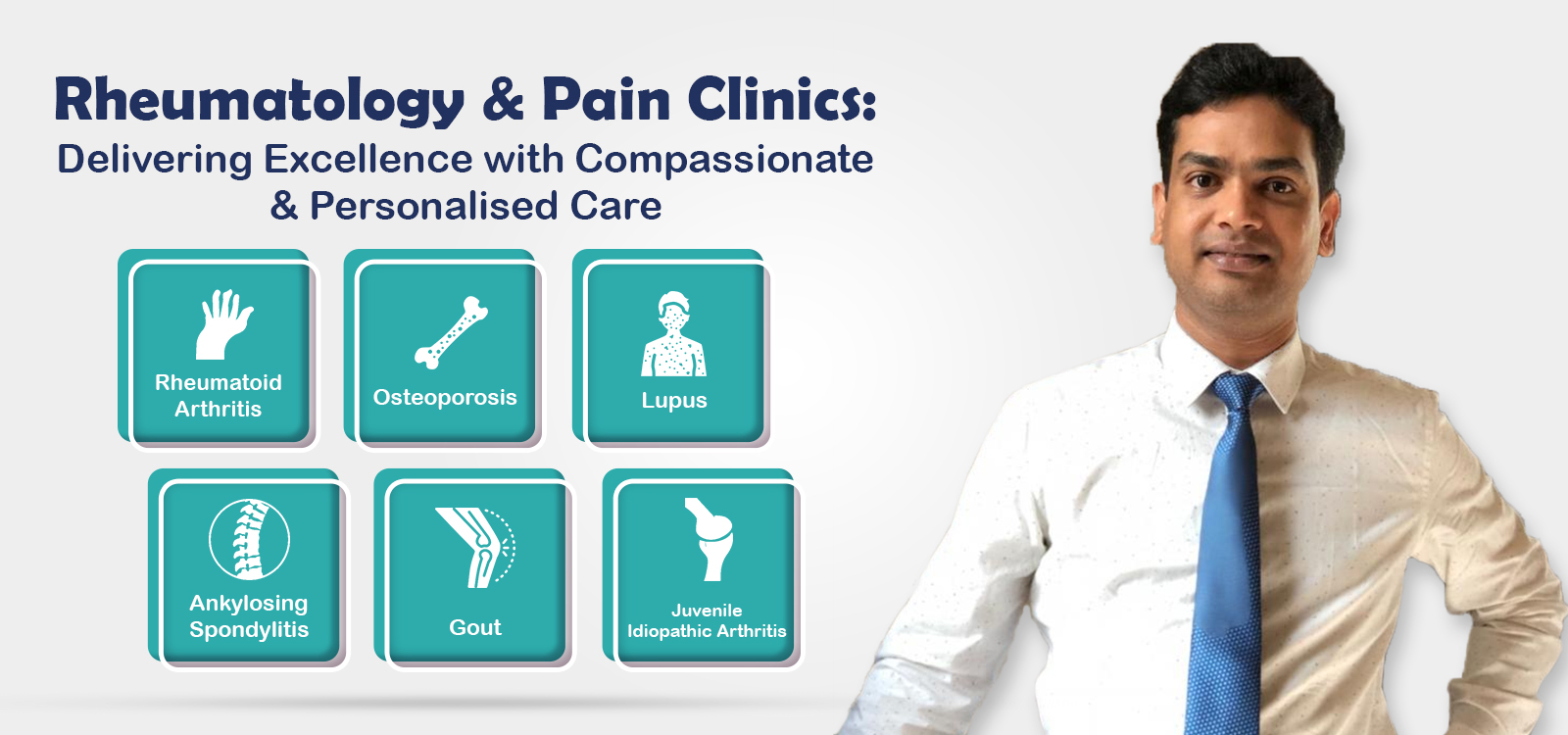 Rheumatology & Pain Clinics:
Delivering Excellence with Compassionate & Personalised Care

Rheumatoid Arthritis

Osteoporosis

Lupus

Ankylosing Spondylitis

Gout

Juvenile Idiopathic Arthritis